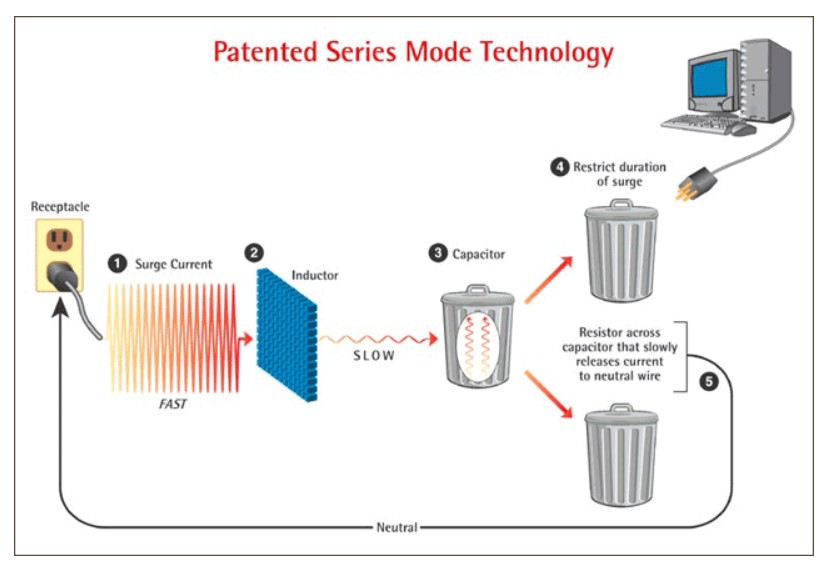 Patented Series Mode Technology

Receptacle

1 Surge Current

FAST

2 Inductor

SLOW

3 Capacitor

4 Restrict duration of surge

Resistor across capacitor that slowly releases current to neutral wire

5

Neutral